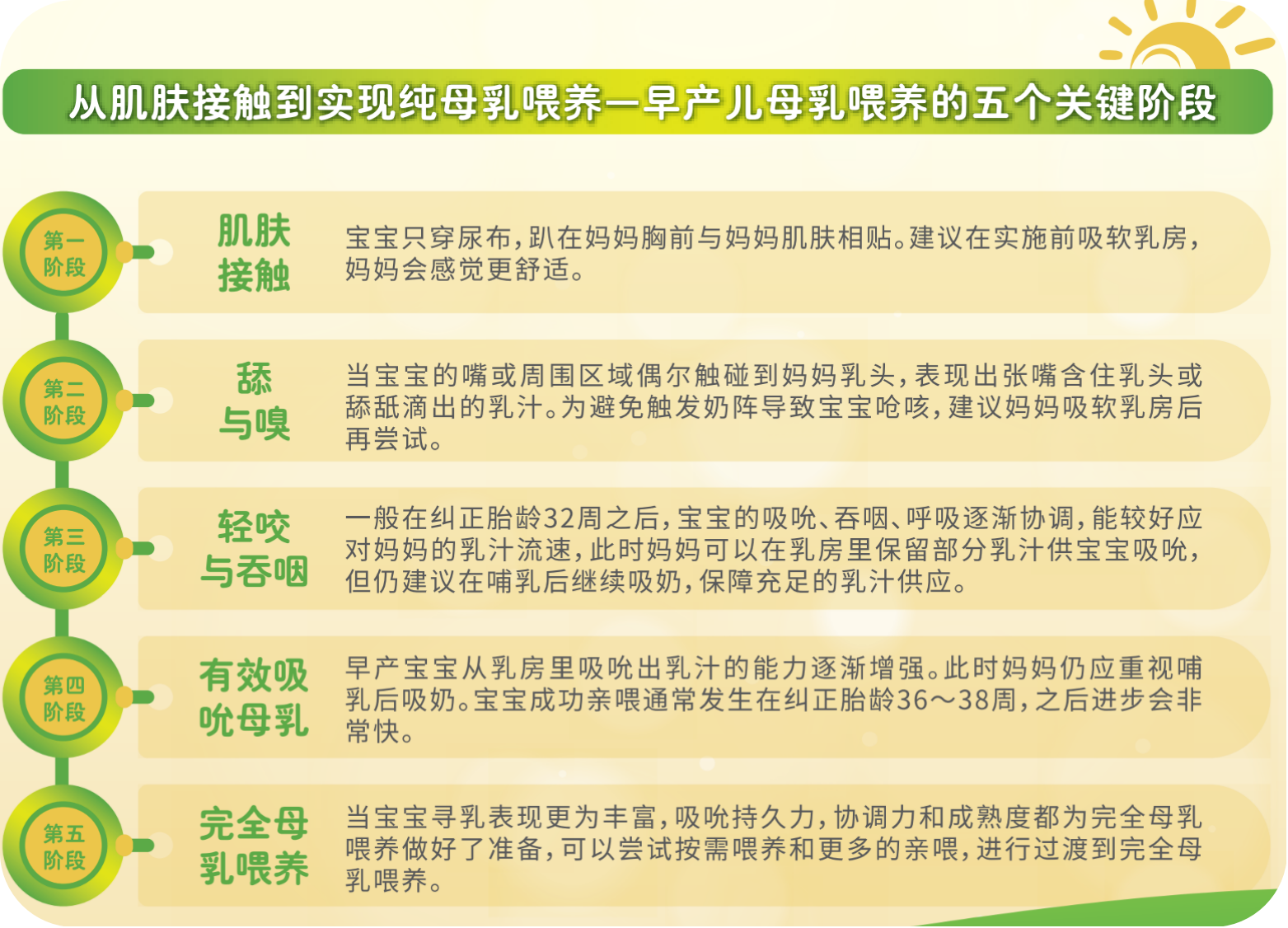 从肌肤接触到实现纯母乳喂养—早产儿母乳喂养的五个关键阶段

第一阶段

肌肤接触

宝宝只穿尿布，趴在妈妈胸前与妈妈肌肤相贴。建议在实施前吸软乳房，妈妈会感觉更舒适。

第二阶段

舔与嗅

当宝宝的嘴或周围区域偶尔触碰到妈妈乳头，表现出张嘴含住乳头或舔舐滴出的乳汁。为避免触发奶阵导致宝宝呛咳，建议妈妈吸软乳房后再尝试。

第三阶段

轻咬与吞咽

一般在纠正胎龄32周之后，宝宝的吸吮、吞咽、呼吸逐渐协调，能较好应对妈妈的乳汁流速，此时妈妈可以在乳房里保留部分乳汁供宝宝吸吮，但仍建议在哺乳后继续吸奶，保障充足的乳汁供应。

第四阶段

有效吸吮母乳

早产宝宝从乳房里吸吮出乳汁的能力逐渐增强。此时妈妈仍应重视哺乳后吸奶。宝宝成功亲喂通常发生在纠正胎龄36～38周，之后进步会非常快。

第五阶段

完全母乳喂养

当宝宝寻乳表现更为丰富，吸吮持久力，协调力和成熟度都为完全母乳喂养做好了准备，可以尝试按需喂养和更多的亲喂，进行过渡到完全母乳喂养。